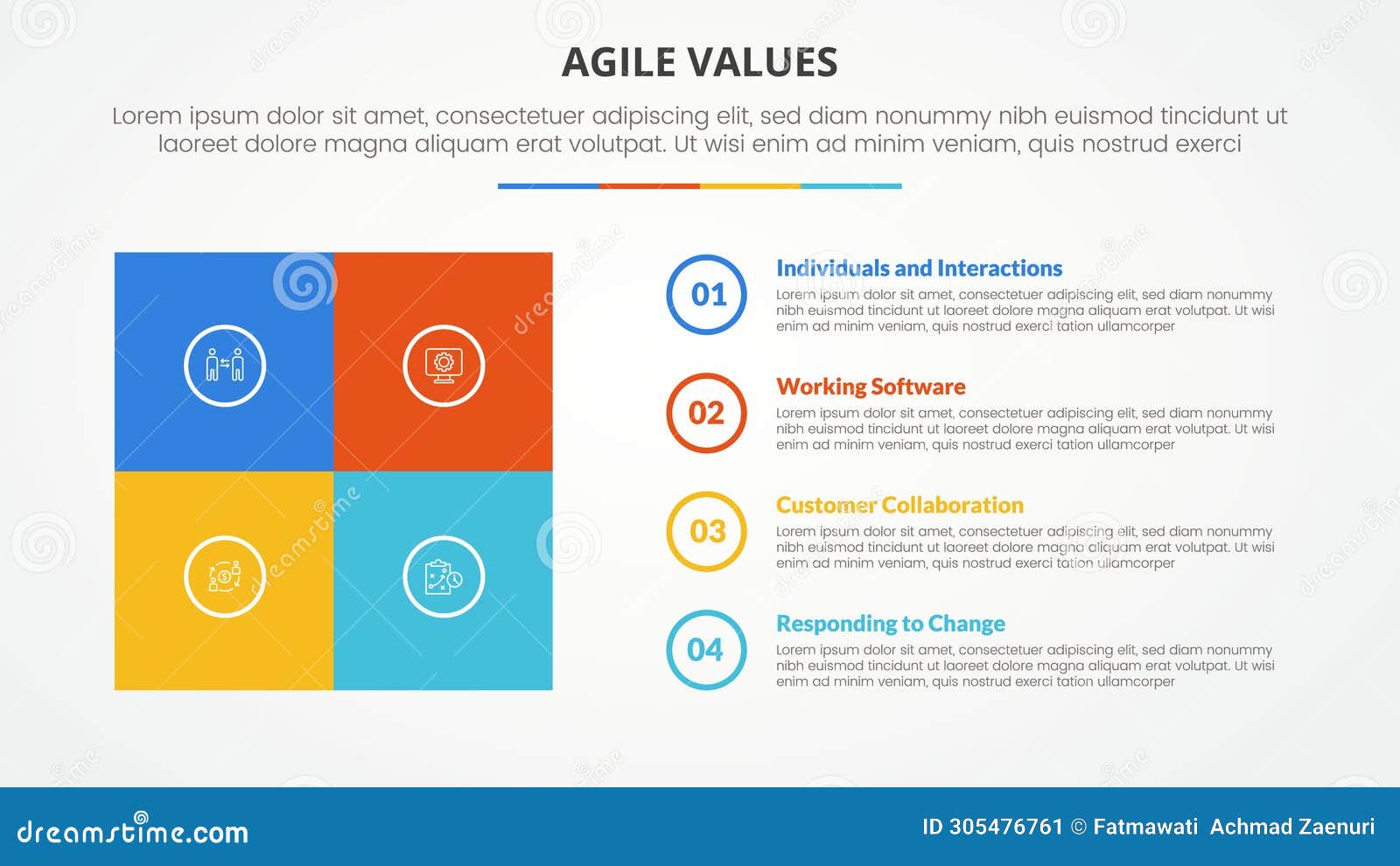 AGILE VALUES

Lorem ipsum dolor sit amet, consectetuer adipiscing elit, sed diam nonummy nibh euismod tincidunt ut laoreet dolore magna aliquam erat volutpat. Ut wisi enim ad minim veniam, quis nostrud exerci

01
Individuals and Interactions
Lorem ipsum dolor sit amet, consectetuer adipiscing elit, sed diam nonummy nibh euismod tincidunt ut laoreet dolore magna aliquam erat volutpat. Ut wisi enim ad minim veniam, quis nostrud exerci tation ullamcorper

02
Working Software
Lorem ipsum dolor sit amet, consectetuer adipiscing elit, sed diam nonummy nibh euismod tincidunt ut laoreet dolore magna aliquam erat volutpat. Ut wisi enim ad minim veniam, quis nostrud exerci tation ullamcorper

03
Customer Collaboration
Lorem ipsum dolor sit amet, consectetuer adipiscing elit, sed diam nonummy nibh euismod tincidunt ut laoreet dolore magna aliquam erat volutpat. Ut wisi enim ad minim veniam, quis nostrud exerci tation ullamcorper

04
Responding to Change
Lorem ipsum dolor sit amet, consectetuer adipiscing elit, sed diam nonummy nibh euismod tincidunt ut laoreet dolore magna aliquam erat volutpat. Ut wisi enim ad minim veniam, quis nostrud exerci tation ullamcorper

dreamstime.com
ID 305476761 © Fatmawati Achmad Zaenuri